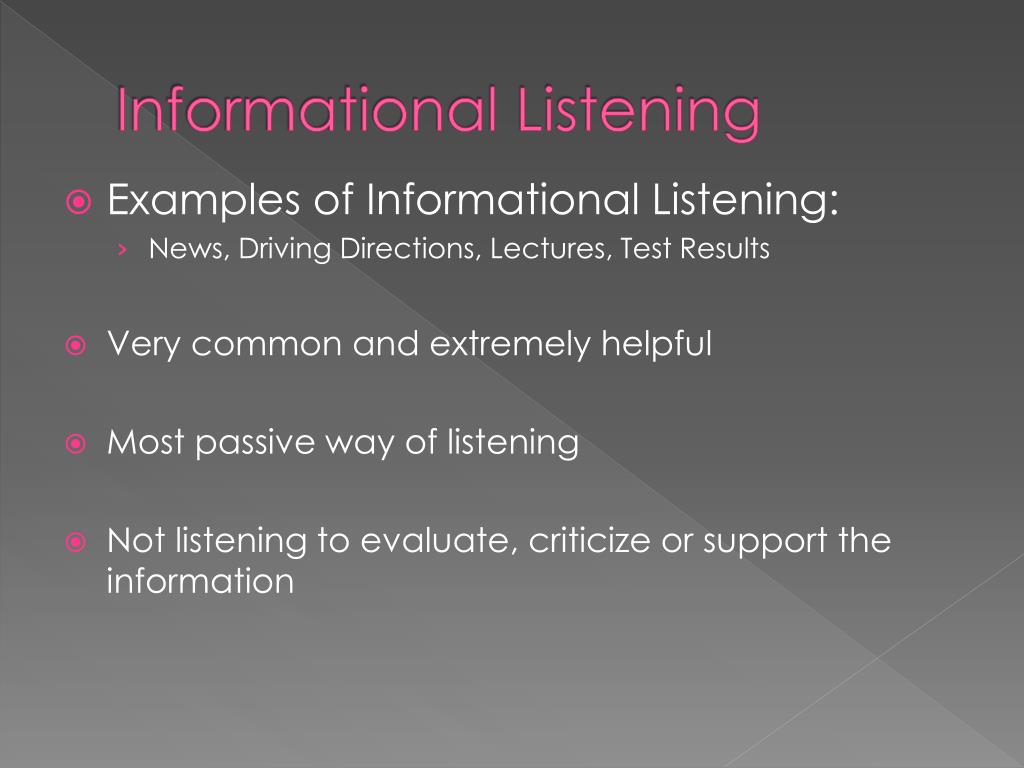 Informational Listening

Examples of Informational Listening:

News, Driving Directions, Lectures, Test Results

Very common and extremely helpful

Most passive way of listening

Not listening to evaluate, criticize or support the information